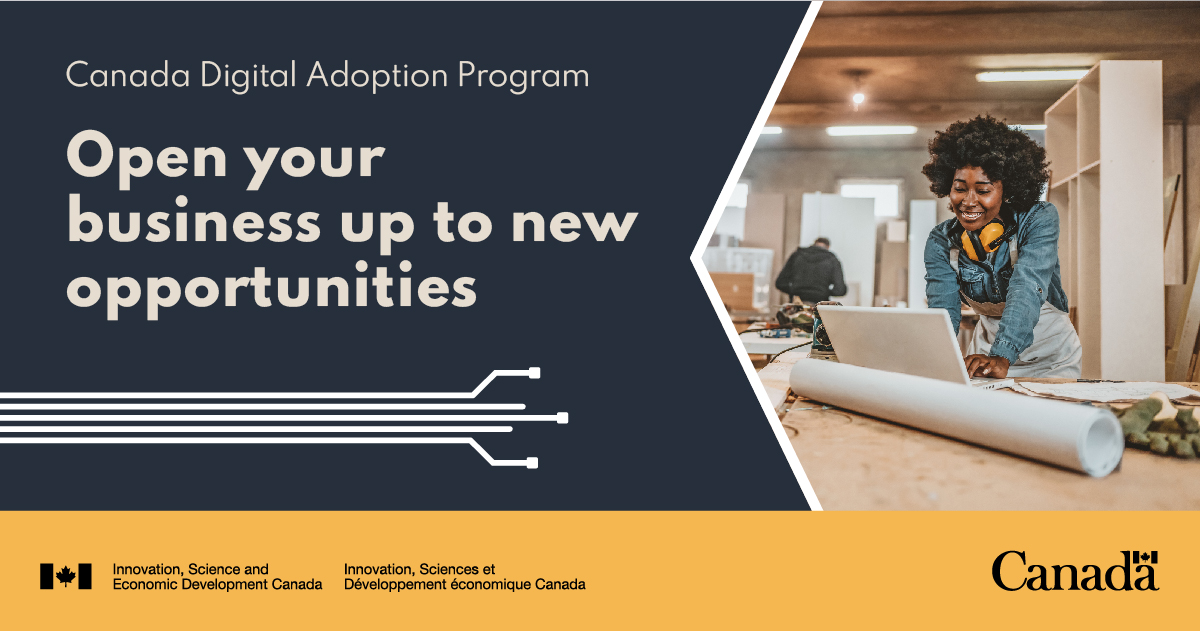 Canada Digital Adoption Program

Open your business up to new opportunities

Innovation, Science and Economic Development Canada

Innovation, Sciences et Développement économique Canada

Canada